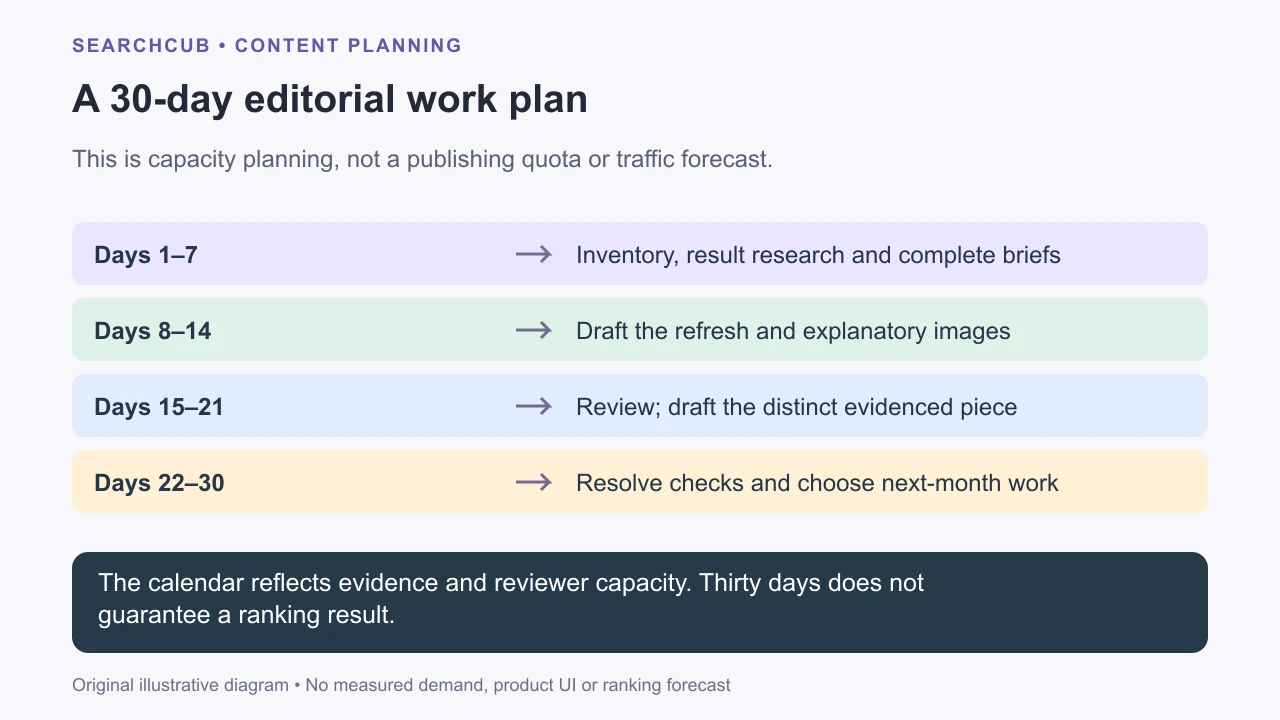 SEARCHCUB • CONTENT PLANNING

A 30-day editorial work plan

This is capacity planning, not a publishing quota or traffic forecast.

Days 1–7 → Inventory, result research and complete briefs

Days 8–14 → Draft the refresh and explanatory images

Days 15–21 → Review; draft the distinct evidenced piece

Days 22–30 → Resolve checks and choose next-month work

The calendar reflects evidence and reviewer capacity. Thirty days does not guarantee a ranking result.

Original illustrative diagram • No measured demand, product UI or ranking forecast